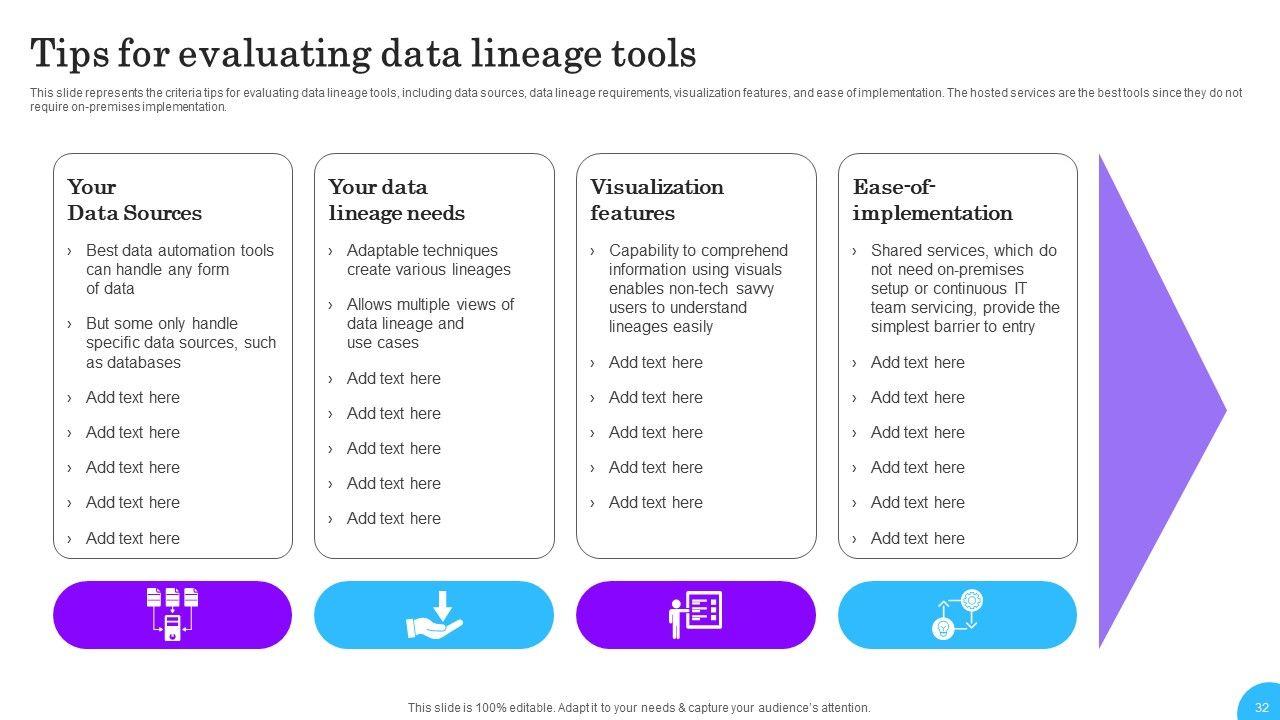 Tips for evaluating data lineage tools

This slide represents the criteria tips for evaluating data lineage tools, including data sources, data lineage requirements, visualization features, and ease of implementation. The hosted services are the best tools since they do not require on-premises implementation.

Your Data Sources

› Best data automation tools can handle any form of data

› But some only handle specific data sources, such as databases

› Add text here

› Add text here

› Add text here

› Add text here

› Add text here

Your data lineage needs

› Adaptable techniques create various lineages

› Allows multiple views of data lineage and use cases

› Add text here

› Add text here

› Add text here

› Add text here

› Add text here

Visualization features

› Capability to comprehend information using visuals enables non-tech savvy users to understand lineages easily

› Add text here

› Add text here

› Add text here

› Add text here

› Add text here

Ease-of-implementation

› Shared services, which do not need on-premises setup or continuous IT team servicing, provide the simplest barrier to entry

› Add text here

› Add text here

› Add text here

› Add text here

› Add text here

› Add text here

This slide is 100% editable. Adapt it to your needs & capture your audience's attention.

32